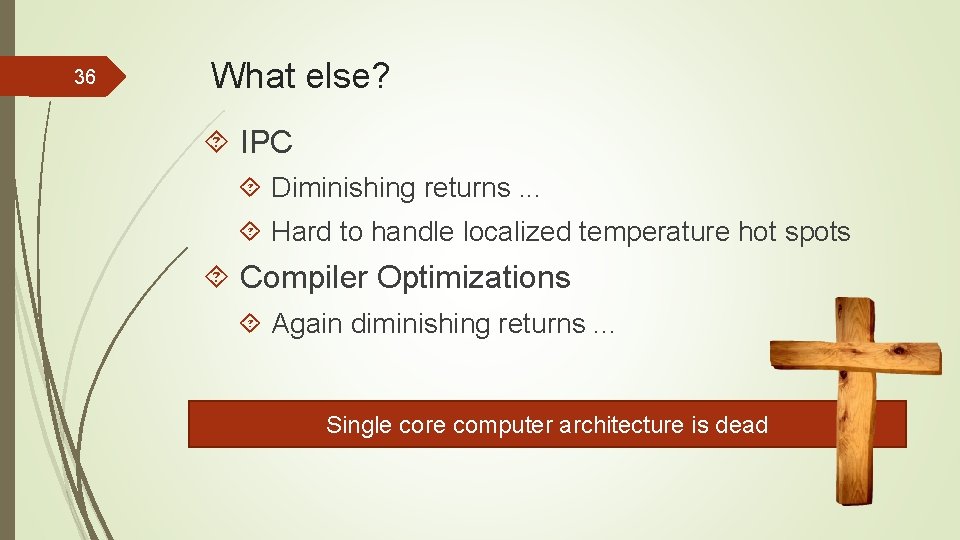 36

What else?

IPC

Diminishing returns …

Hard to handle localized temperature hot spots

Compiler Optimizations

Again diminishing returns …

Single core computer architecture is dead